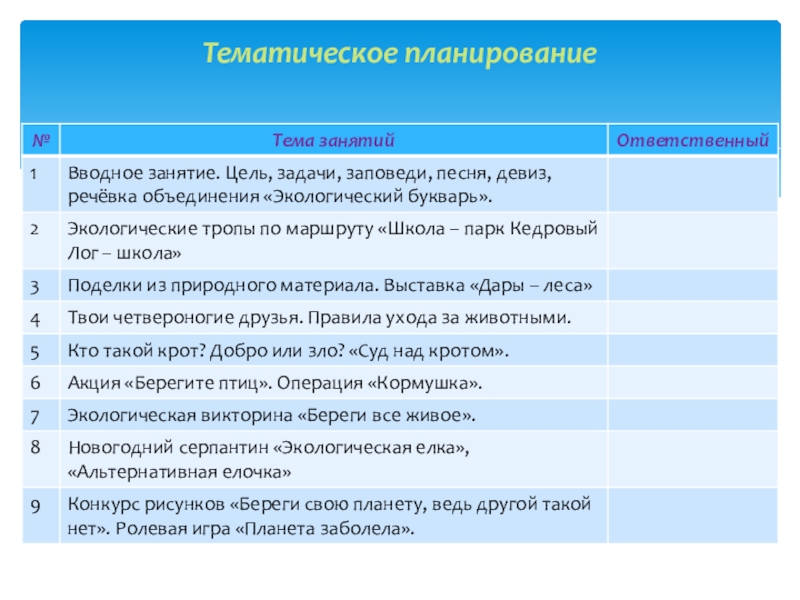 Тематическое планирование

| № | Тема занятий | Ответственный |
|---|---|---|
| 1 | Вводное занятие. Цель, задачи, заповеди, песня, девиз, речёвка объединения «Экологический букварь». | |
| 2 | Экологические тропы по маршруту «Школа – парк Кедровый Лог – школа» | |
| 3 | Поделки из природного материала. Выставка «Дары – леса» | |
| 4 | Твои четвероногие друзья. Правила ухода за животными. | |
| 5 | Кто такой крот? Добро или зло? «Суд над кротом». | |
| 6 | Акция «Берегите птиц». Операция «Кормушка». | |
| 7 | Экологическая викторина «Береги все живое». | |
| 8 | Новогодний серпантин «Экологическая елка», «Альтернативная елочка» | |
| 9 | Конкурс рисунков «Береги свою планету, ведь другой такой нет». Ролевая игра «Планета заболела». | |